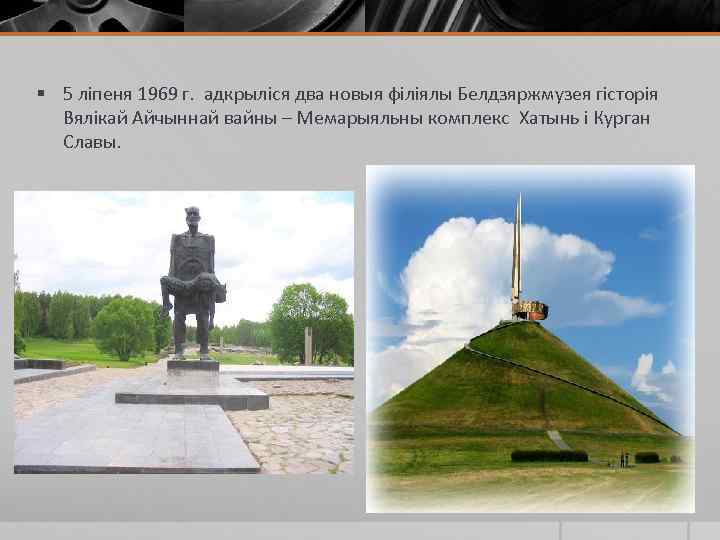 ▪ 5 ліпеня 1969 г. адкрыліся два новыя філіялы Белдзяржмузея гісторія Вялікай Айчыннай вайны – Мемарыяльны комплекс Хатынь і Курган Славы.